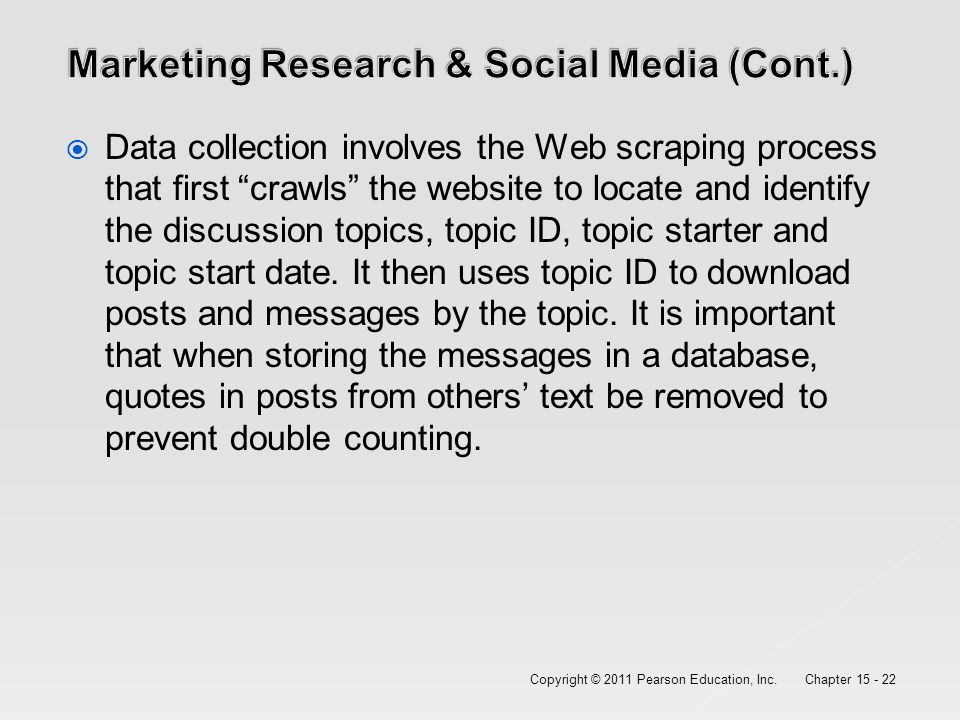 Marketing Research & Social Media (Cont.)

Data collection involves the Web scraping process that first “crawls” the website to locate and identify the discussion topics, topic ID, topic starter and topic start date. It then uses topic ID to download posts and messages by the topic. It is important that when storing the messages in a database, quotes in posts from others’ text be removed to prevent double counting.

Copyright © 2011 Pearson Education, Inc. Chapter 15 - 22